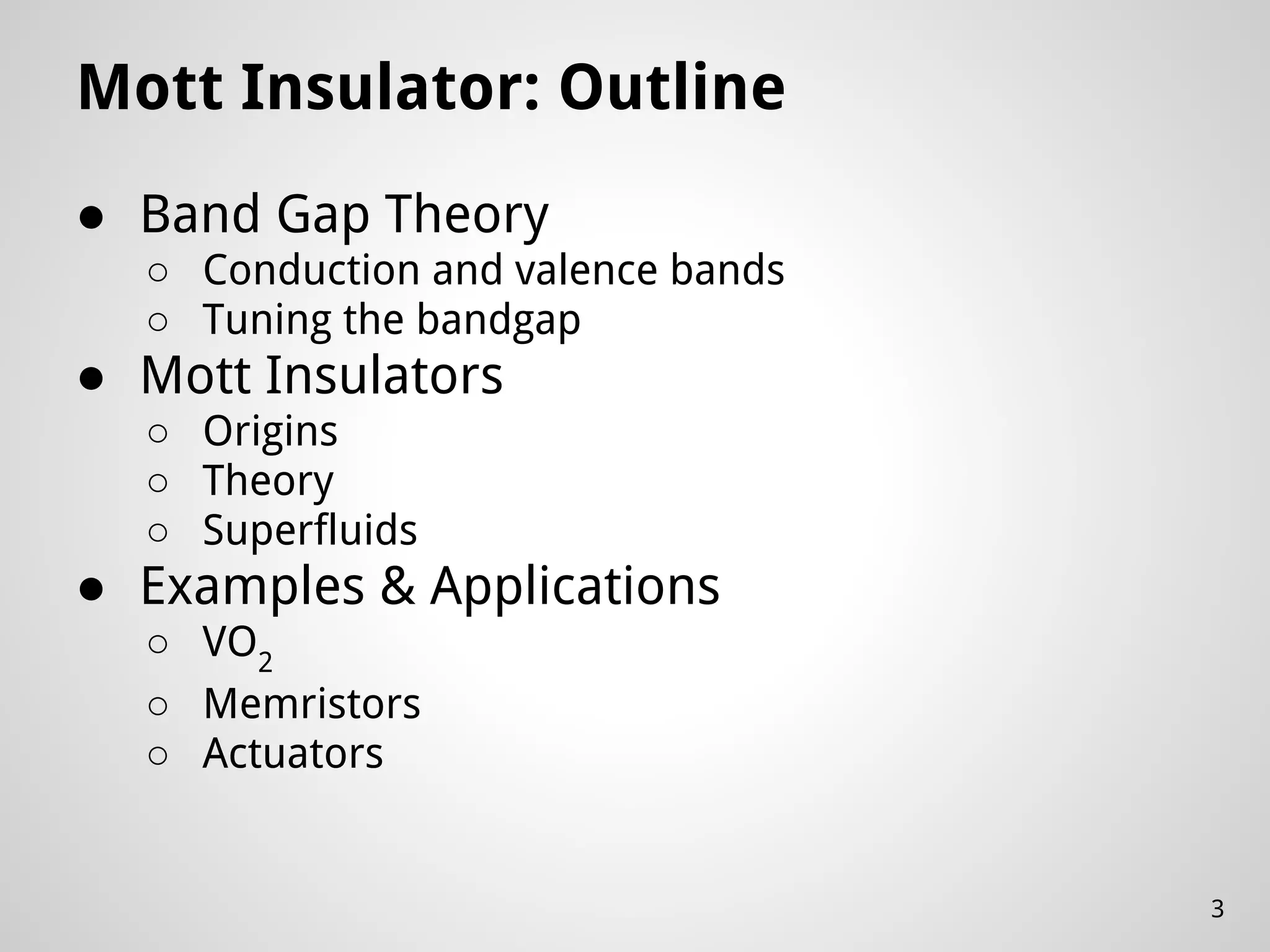 Mott Insulator: Outline

● Band Gap Theory
  ○ Conduction and valence bands
  ○ Tuning the bandgap
● Mott Insulators
  ○ Origins
  ○ Theory
  ○ Superfluids
● Examples & Applications
  ○ $VO_2$
  ○ Memristors
  ○ Actuators

3